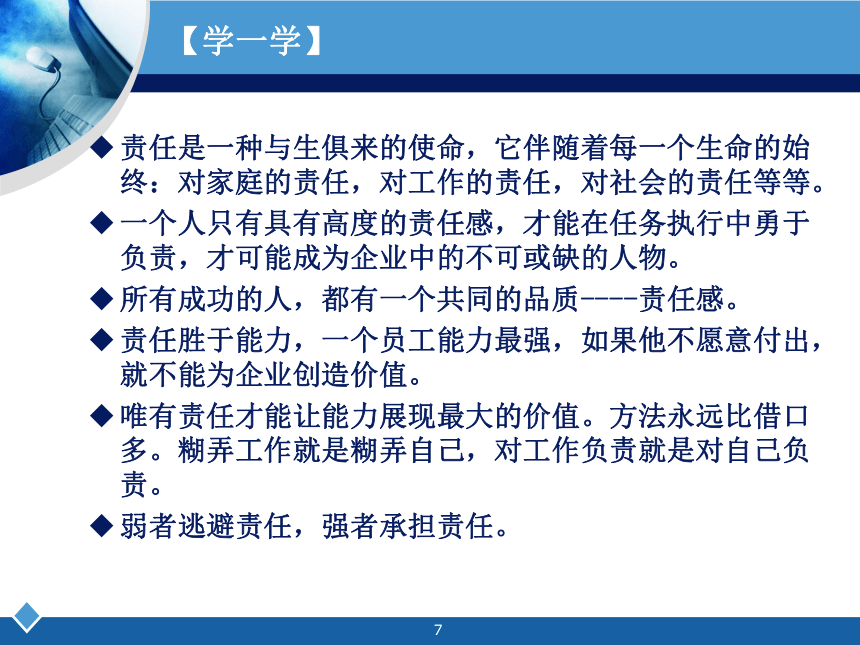 【学一学】

◆ 责任是一种与生俱来的使命，它伴随着每一个生命的始终：对家庭的责任，对工作的责任，对社会的责任等等。

◆ 一个人只有具有高度的责任感，才能在任务执行中勇于负责，才可能成为企业中的不可或缺的人物。

◆ 所有成功的人，都有一个共同的品质----责任感。

◆ 责任胜于能力，一个员工能力最强，如果他不愿意付出，就不能为企业创造价值。

◆ 唯有责任才能让能力展现最大的价值。方法永远比借口多。糊弄工作就是糊弄自己，对工作负责就是对自己负责。

◆ 弱者逃避责任，强者承担责任。

7